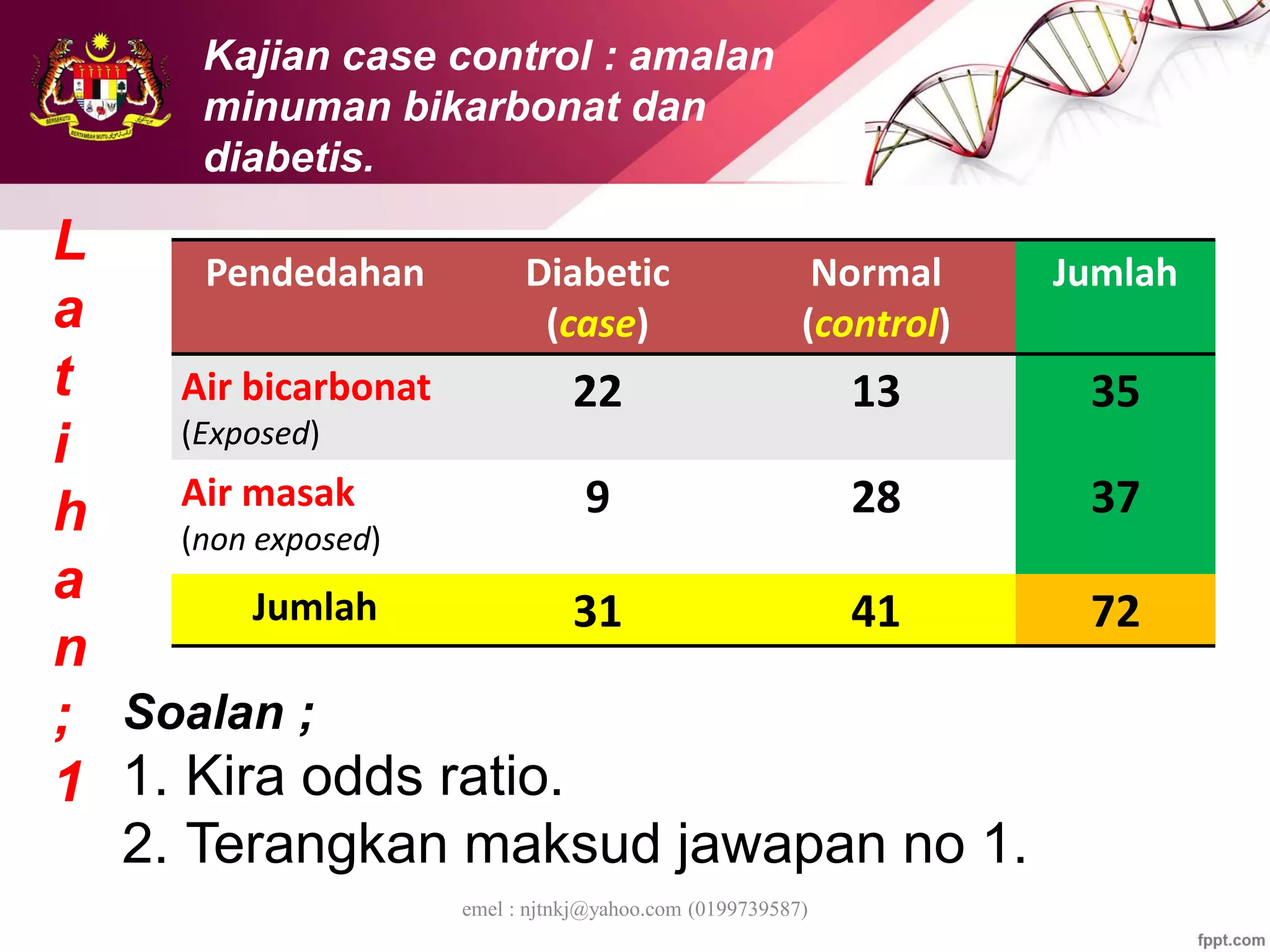 Kajian case control : amalan minuman bikarbonat dan diabetis.

Latihan ; 1

| Pendedahan | Diabetic (case) | Normal (control) | Jumlah |
|---|---|---|---|
| Air bicarbonat (Exposed) | 22 | 13 | 35 |
| Air masak (non exposed) | 9 | 28 | 37 |
| Jumlah | 31 | 41 | 72 |

Soalan ;
1. Kira odds ratio.
2. Terangkan maksud jawapan no 1.

emel : njtnkj@yahoo.com (0199739587)

fppt.com